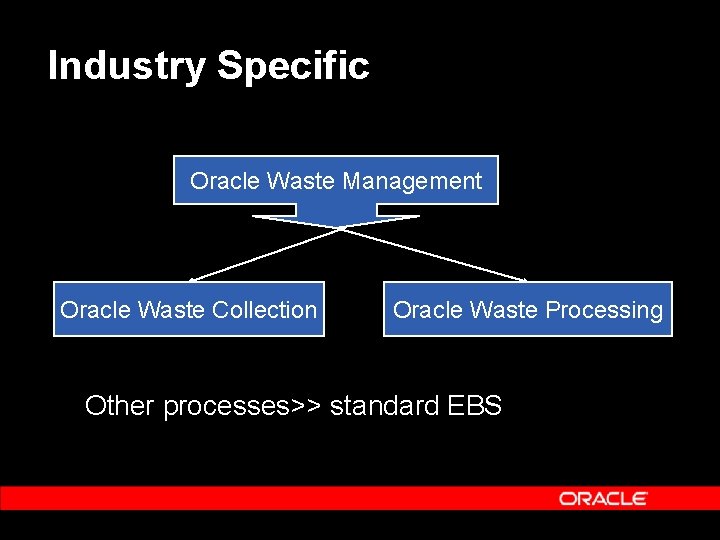 Industry Specific

Oracle Waste Management

Oracle Waste Collection

Oracle Waste Processing

Other processes>> standard EBS

ORACLE